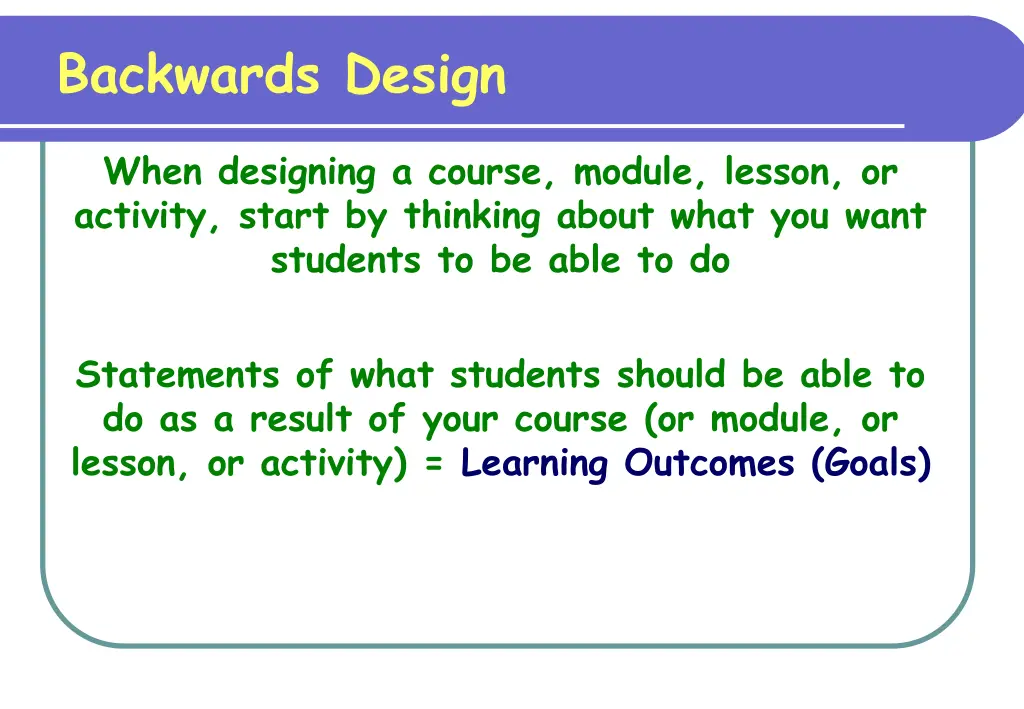 Backwards Design

When designing a course, module, lesson, or activity, start by thinking about what you want students to be able to do

Statements of what students should be able to do as a result of your course (or module, or lesson, or activity) = Learning Outcomes (Goals)